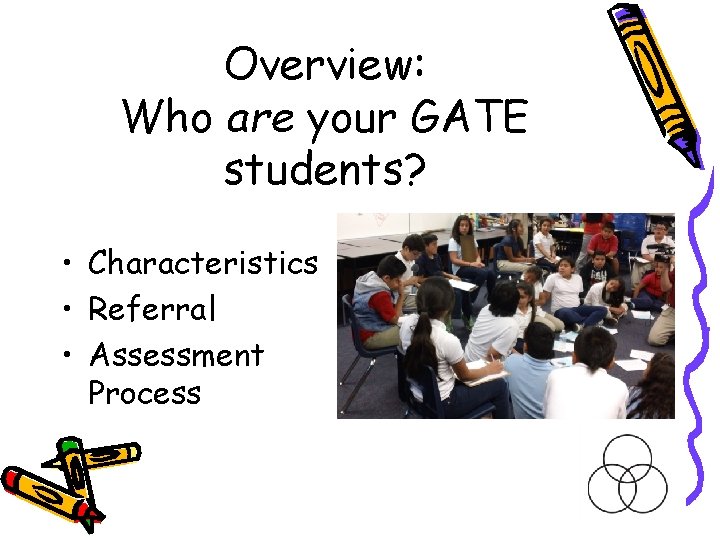 Overview:
Who are your GATE students?

• Characteristics
• Referral
• Assessment Process